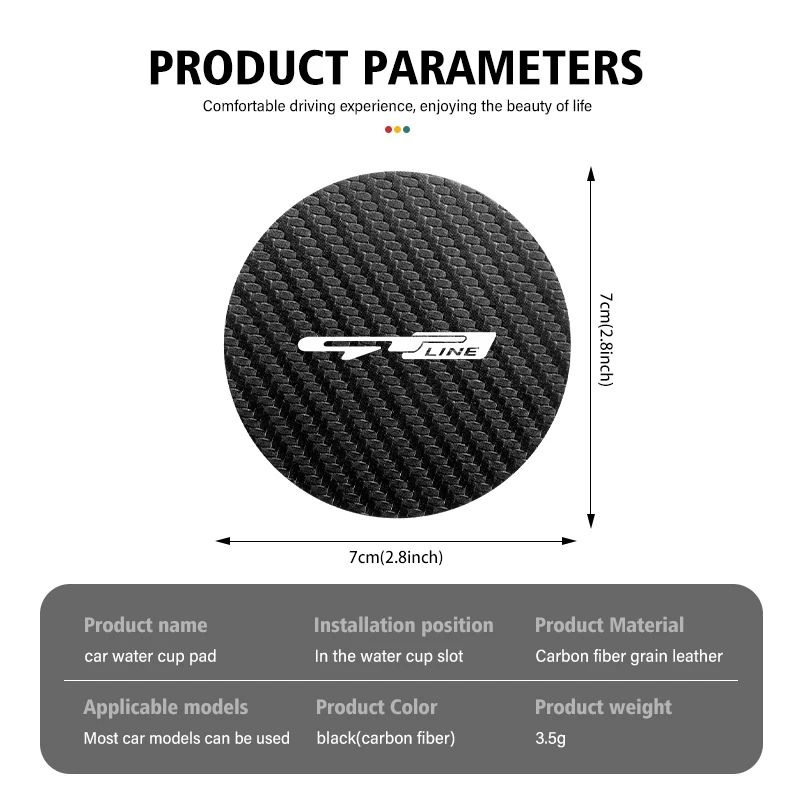 PRODUCT PARAMETERS

Comfortable driving experience, enjoying the beauty of life

GT LINE

7cm(2.8inch)

7cm(2.8inch)

| Product name | Installation position | Product Material |
|---|---|---|
| car water cup pad | In the water cup slot | Carbon fiber grain leather |
| Applicable models | Product Color | Product weight |
| Most car models can be used | black(carbon fiber) | 3.5g |